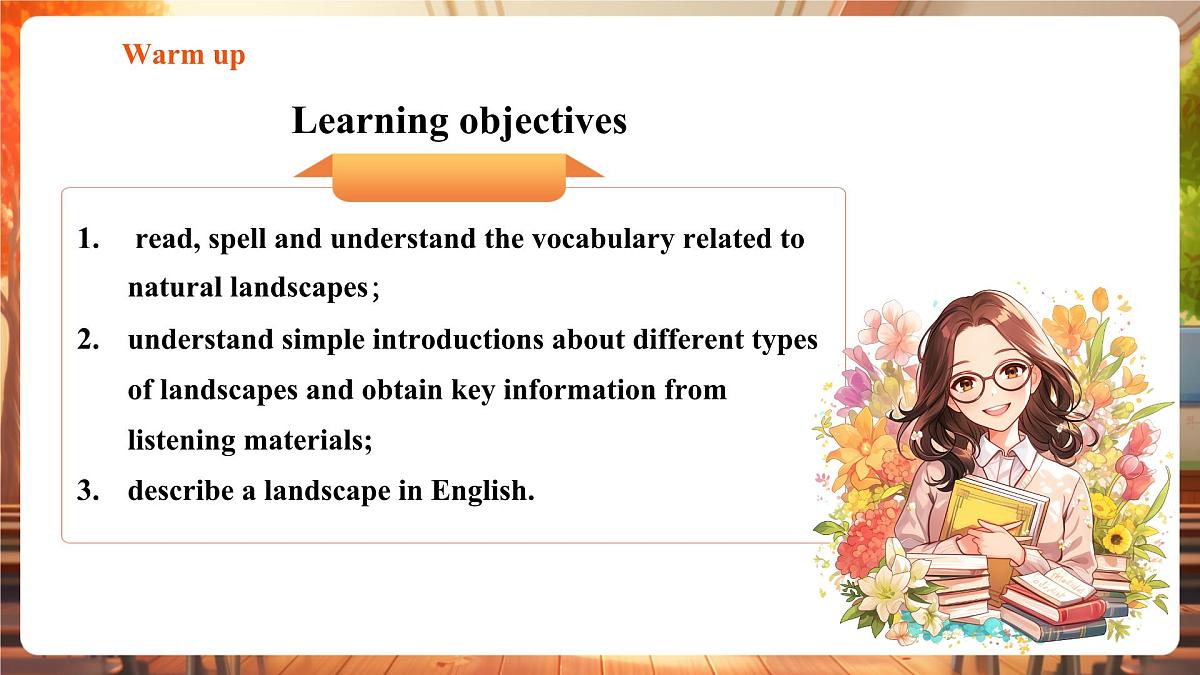 Warm up

Learning objectives

1. read, spell and understand the vocabulary related to natural landscapes；
2. understand simple introductions about different types of landscapes and obtain key information from listening materials;
3. describe a landscape in English.